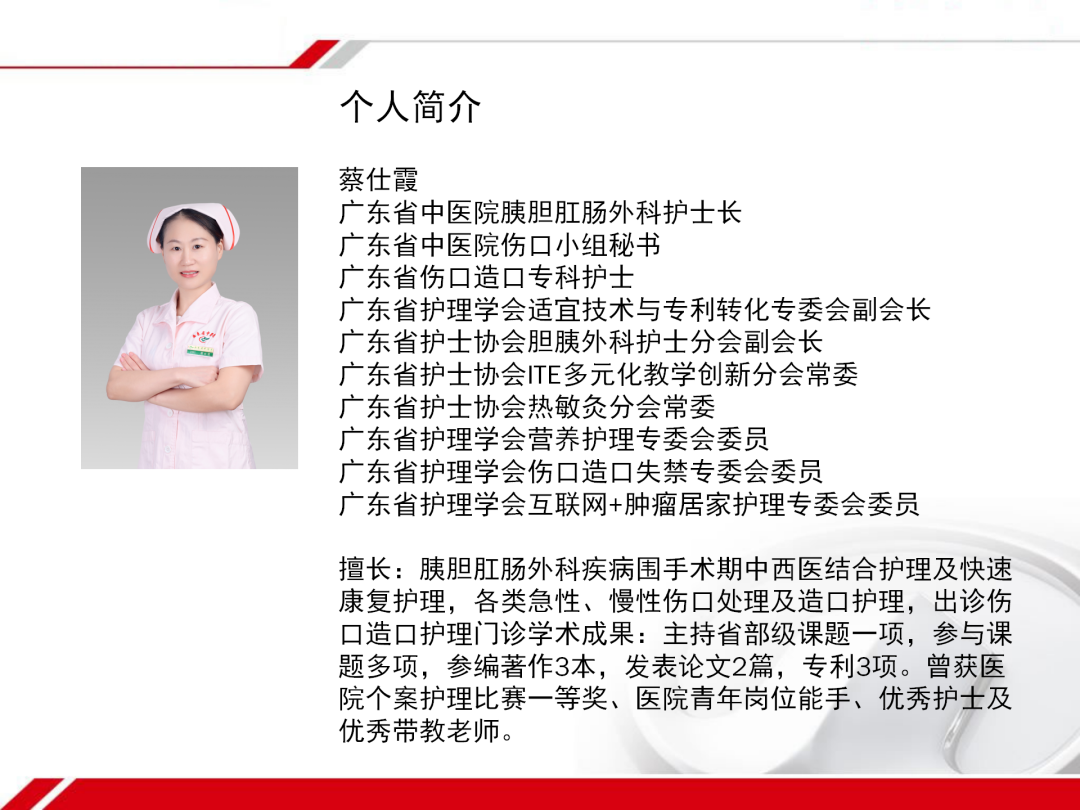 个人简介

蔡仕霞
广东省中医院胰胆肛肠外科护士长
广东省中医院伤口小组秘书
广东省伤口造口专科护士
广东省护理学会适宜技术与专利转化专委会副会长
广东省护士协会胆胰外科护士分会副会长
广东省护士协会ITE多元化教学创新分会常委
广东省护士协会热敏灸分会常委
广东省护理学会营养护理专委会委员
广东省护理学会伤口造口失禁专委会委员
广东省护理学会互联网+肿瘤居家护理专委会委员

擅长：胰胆肛肠外科疾病围手术期中西医结合护理及快速康复护理，各类急性、慢性伤口处理及造口护理，出诊伤口造口护理门诊学术成果：主持省部级课题一项，参与课题多项，参编著作3本，发表论文2篇，专利3项。曾获医院个案护理比赛一等奖、医院青年岗位能手、优秀护士及优秀带教老师。